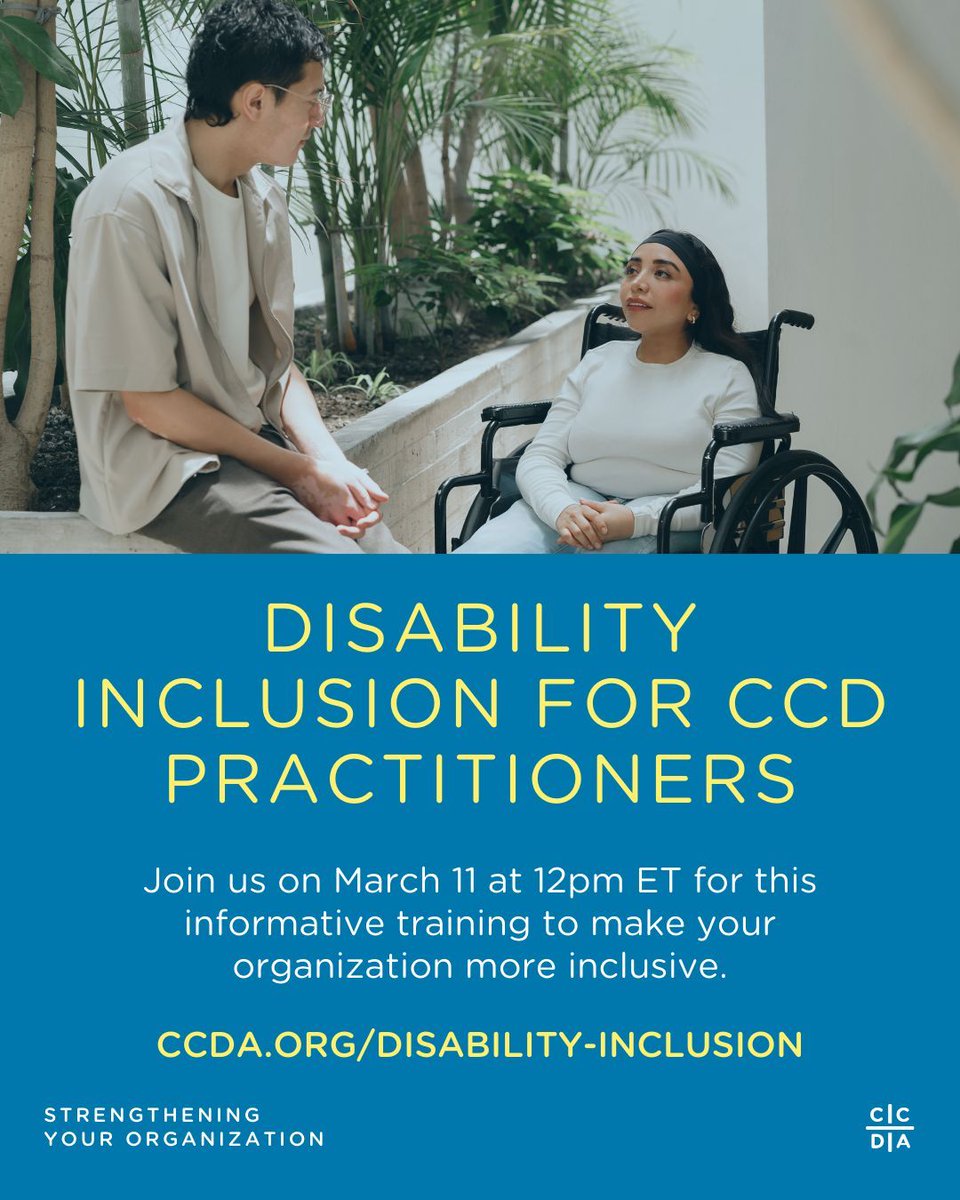 DISABILITY INCLUSION FOR CCD PRACTITIONERS

Join us on March 11 at 12pm ET for this informative training to make your organization more inclusive.

CCDA.ORG/DISABILITY-INCLUSION

STRENGTHENING YOUR ORGANIZATION

C|C
D|A